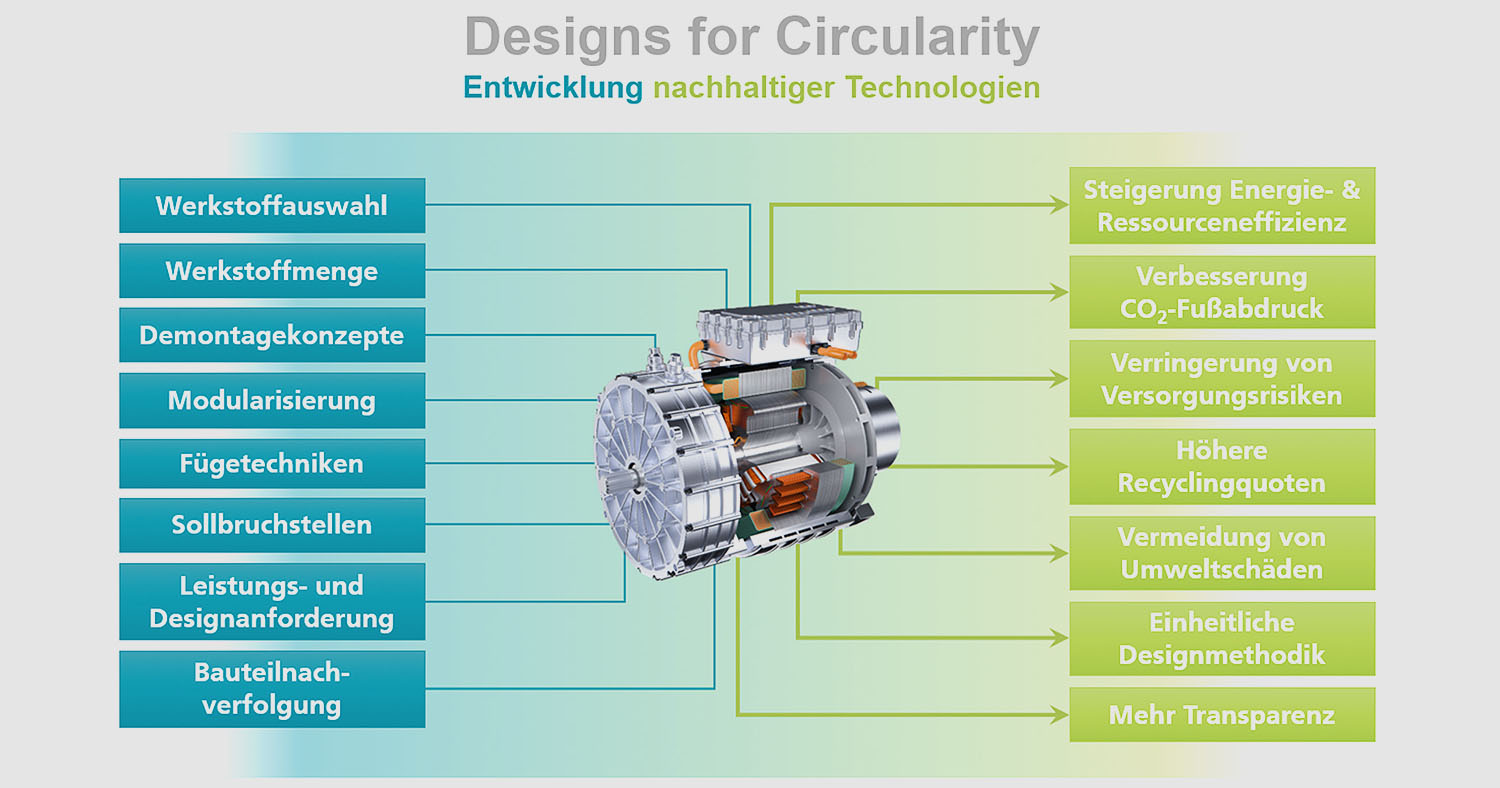 Designs for Circularity

Entwicklung nachhaltiger Technologien

Werkstoffauswahl

Werkstoffmenge

Demontagekonzepte

Modularisierung

Fügetechniken

Sollbruchstellen

Leistungs- und Designanforderung

Bauteilnachverfolgung

Steigerung Energie- & Ressourceneffizienz

Verbesserung $CO_2$-Fußabdruck

Verringerung von Versorgungsrisiken

Höhere Recyclingquoten

Vermeidung von Umweltschäden

Einheitliche Designmethodik

Mehr Transparenz